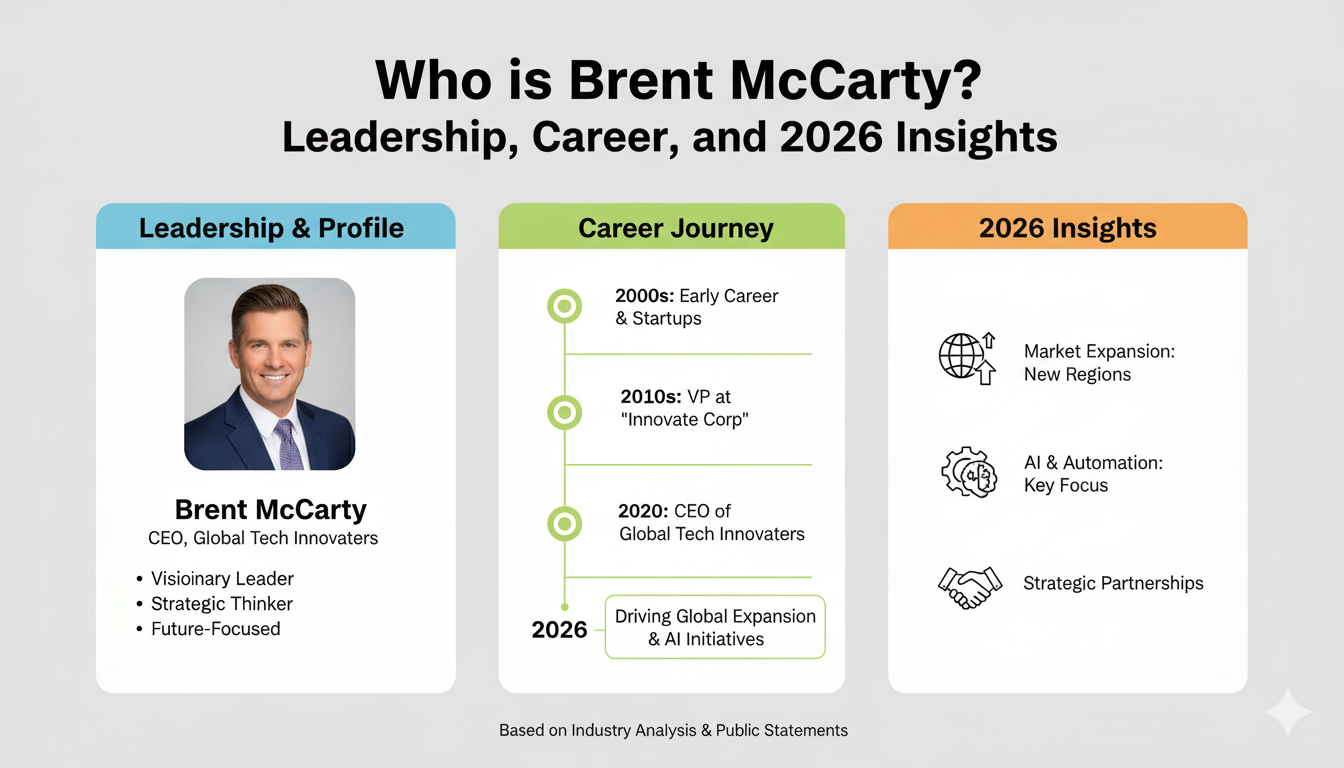 Who is Brent McCarty?
Leadership, Career, and 2026 Insights

Leadership & Profile

Brent McCarty
CEO, Global Tech Innovaters

• Visioinary Leader
• Strategic Thinker
• Future-Focused

Career Journey

2000s: Early Career & Startups

2010s: VP at "Innovate Corp"

2020: CEO of Global Tech Innovaters

2026

Driving Global Expansion & AI Initiatives

2026 Insights

Market Expansion: New Regions

AI & Automation: Key Focus

Strategic Partnerships

Based on Industry Analysis & Public Statements